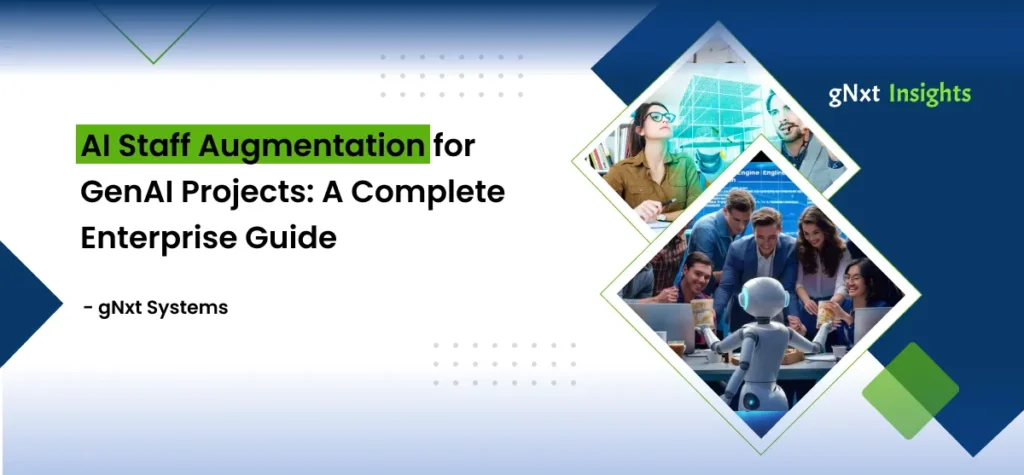 gNxt Insights

AI Staff Augmentation for GenAI Projects: A Complete Enterprise Guide

- gNxt Systems